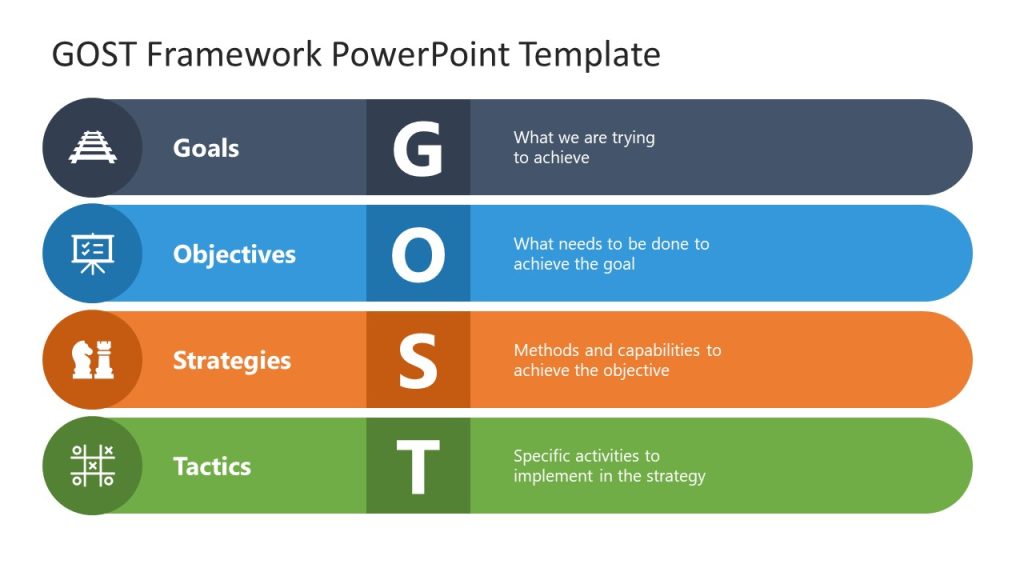 GOST Framework PowerPoint Template

Goals G What we are trying to achieve

Objectives O What needs to be done to achieve the goal

Strategies S Methods and capabilities to achieve the objective

Tactics T Specific activities to implement in the strategy